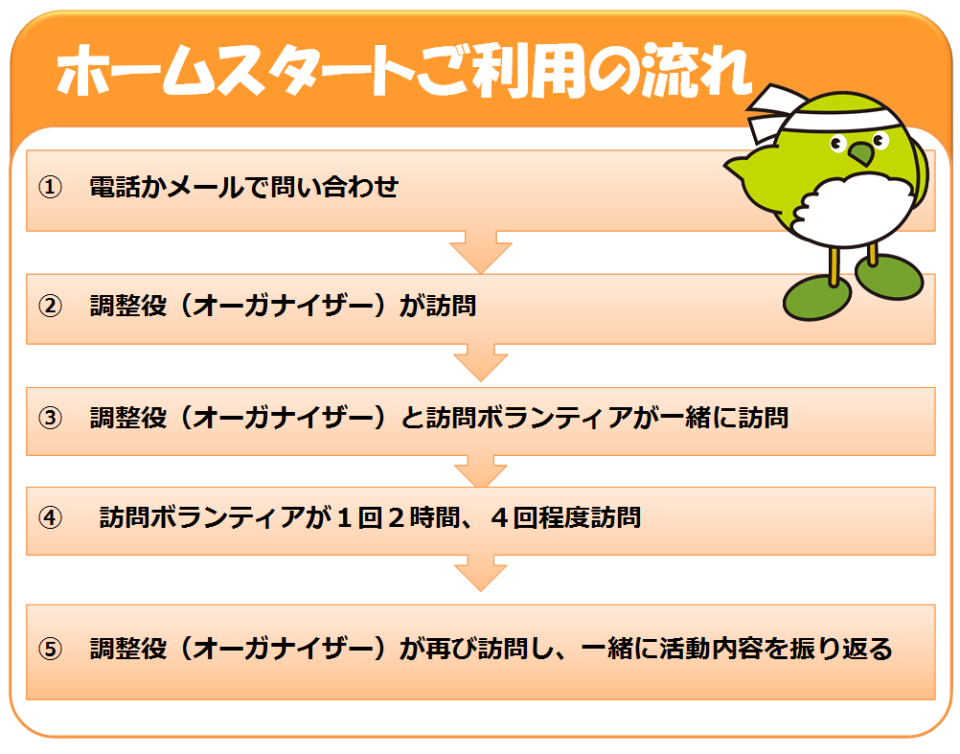 ホームスタートご利用の流れ

①　電話かメールで問い合わせ

②　調整役（オーガナイザー）が訪問

③　調整役（オーガナイザー）と訪問ボランティアが一緒に訪問

④　訪問ボランティアが１回２時間、４回程度訪問

⑤　調整役（オーガナイザー）が再び訪問し、一緒に活動内容を振り返る